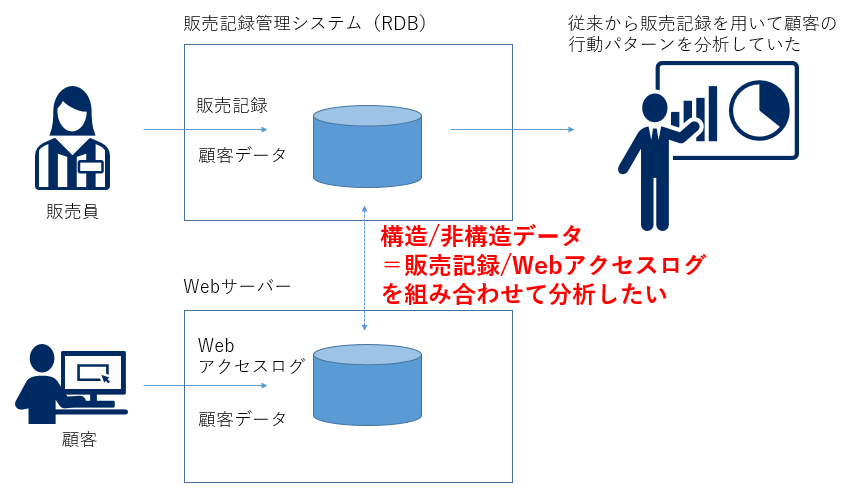 販売記録管理システム（RDB）

従来から販売記録を用いて顧客の行動パターンを分析していた

販売記録

顧客データ

販売員

構造/非構造データ
＝販売記録/Webアクセスログ
を組み合わせて分析したい

Webサーバー

Web
アクセスログ

顧客データ

顧客